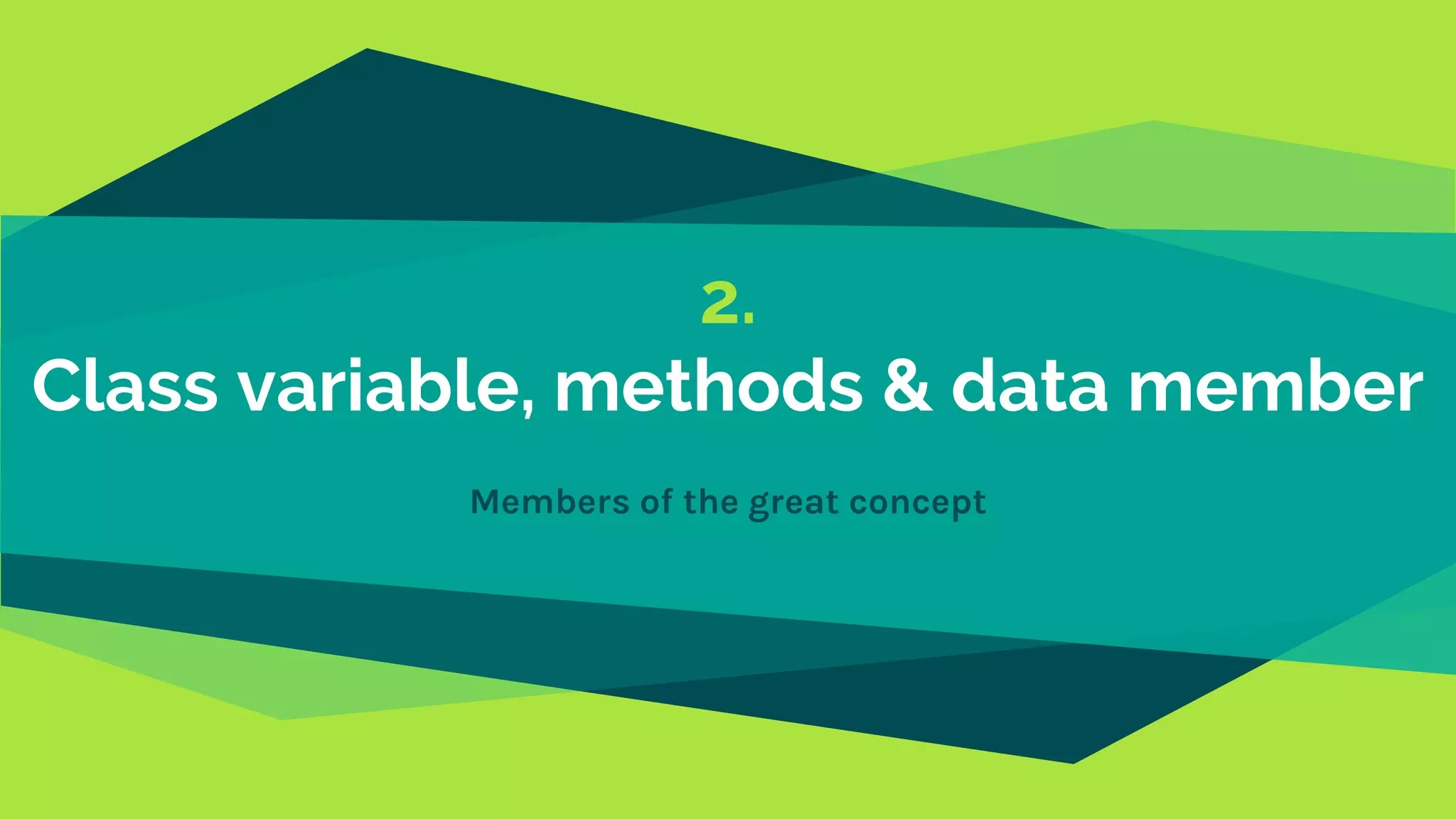 2.
Class variable, methods & data member

Members of the great concept